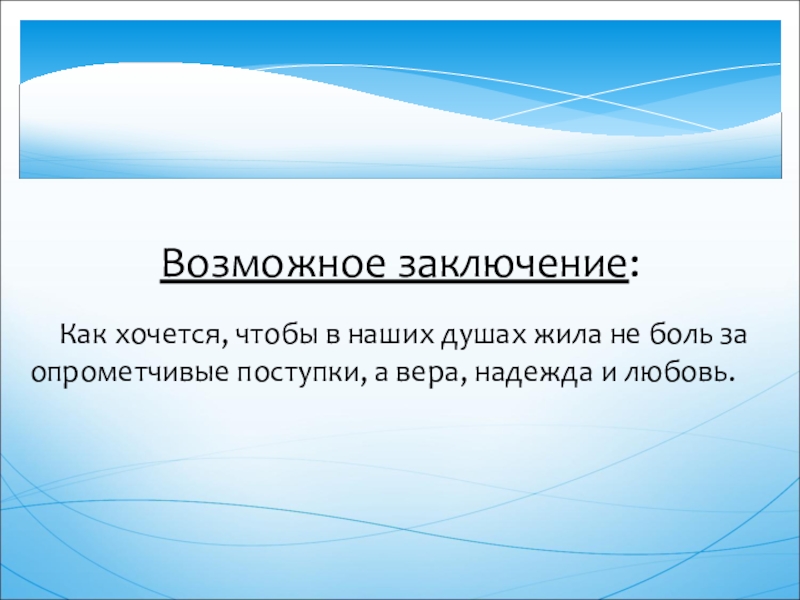 Возможное заключение:

Как хочется, чтобы в наших душах жила не боль за опрометчивые поступки, а вера, надежда и любовь.